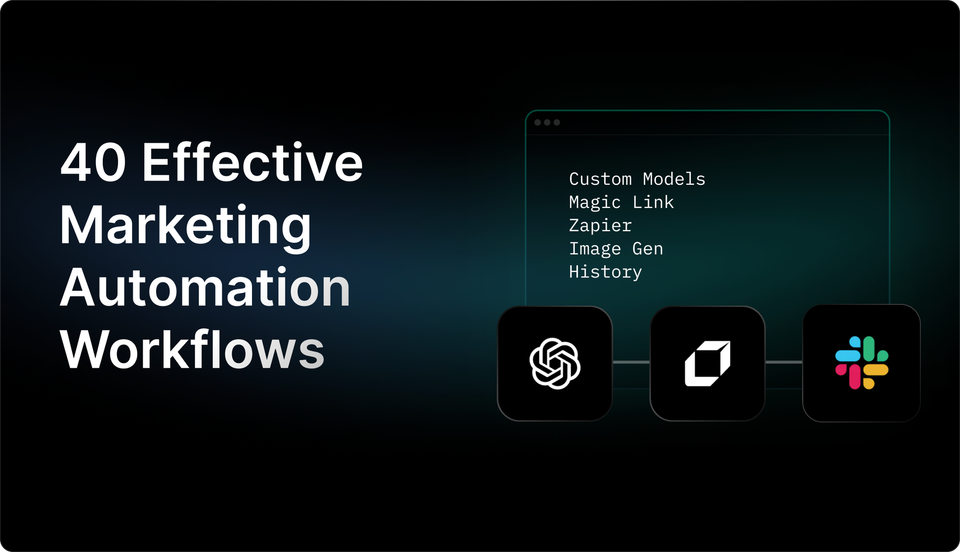 40 Effective Marketing Automation Workflows

Custom Models
Magic Link
Zapier
Image Gen
History